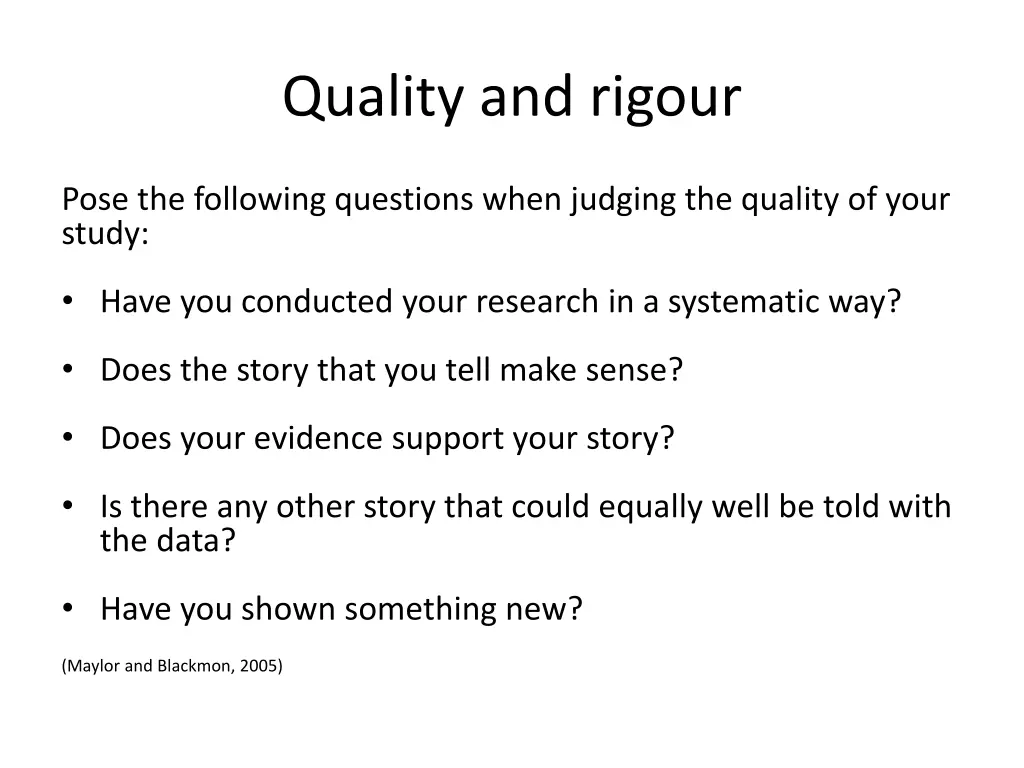 Quality and rigour

Pose the following questions when judging the quality of your study:

• Have you conducted your research in a systematic way?

• Does the story that you tell make sense?

• Does your evidence support your story?

• Is there any other story that could equally well be told with the data?

• Have you shown something new?

(Maylor and Blackmon, 2005)